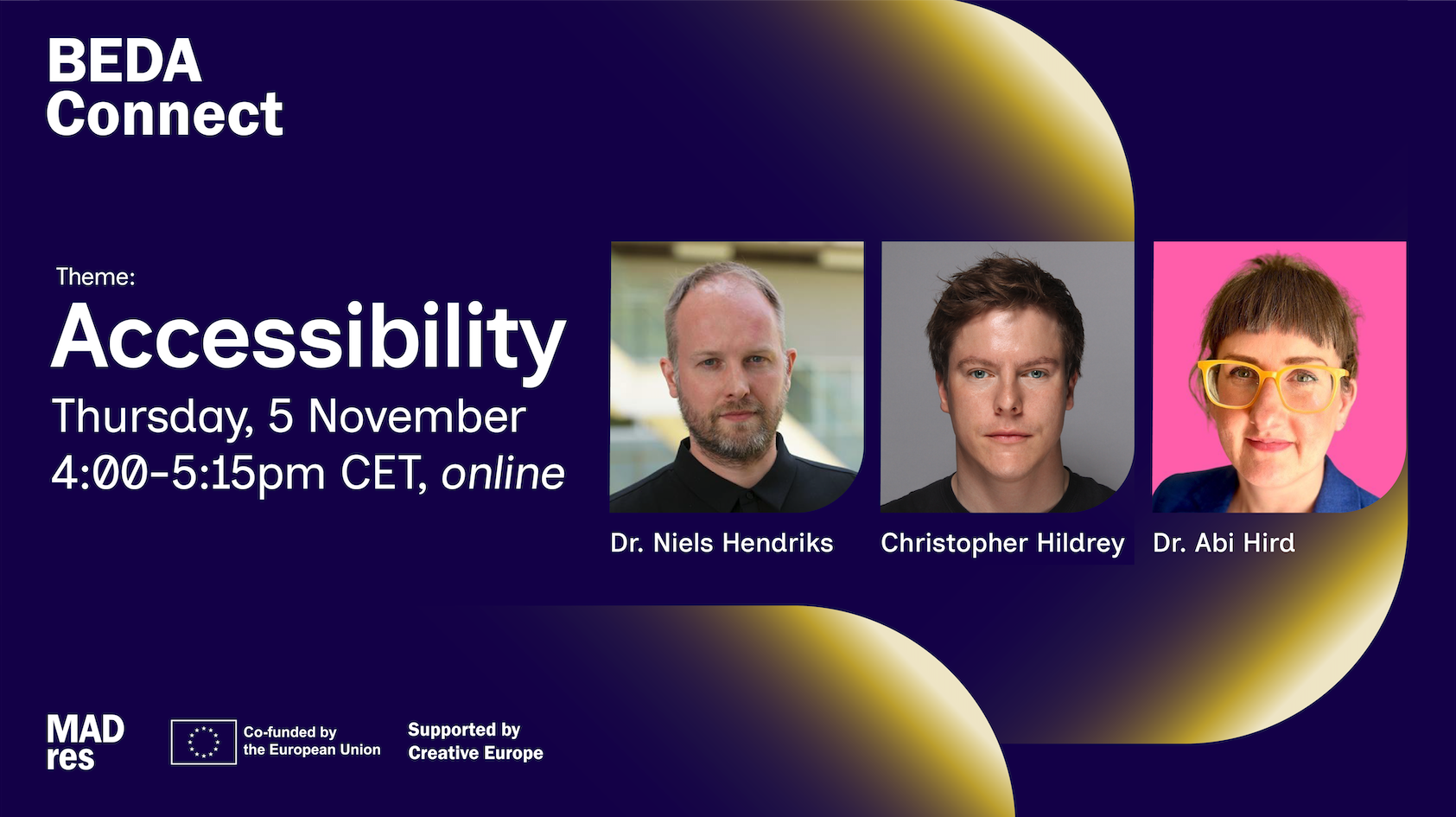 BEDA
Connect

Theme:
Accessibility
Thursday, 5 November
4:00-5:15pm CET, online

Dr. Niels Hendriks

Christopher Hildrey

Dr. Abi Hird

MAD
res

Co-funded by
the European Union

Supported by
Creative Europe